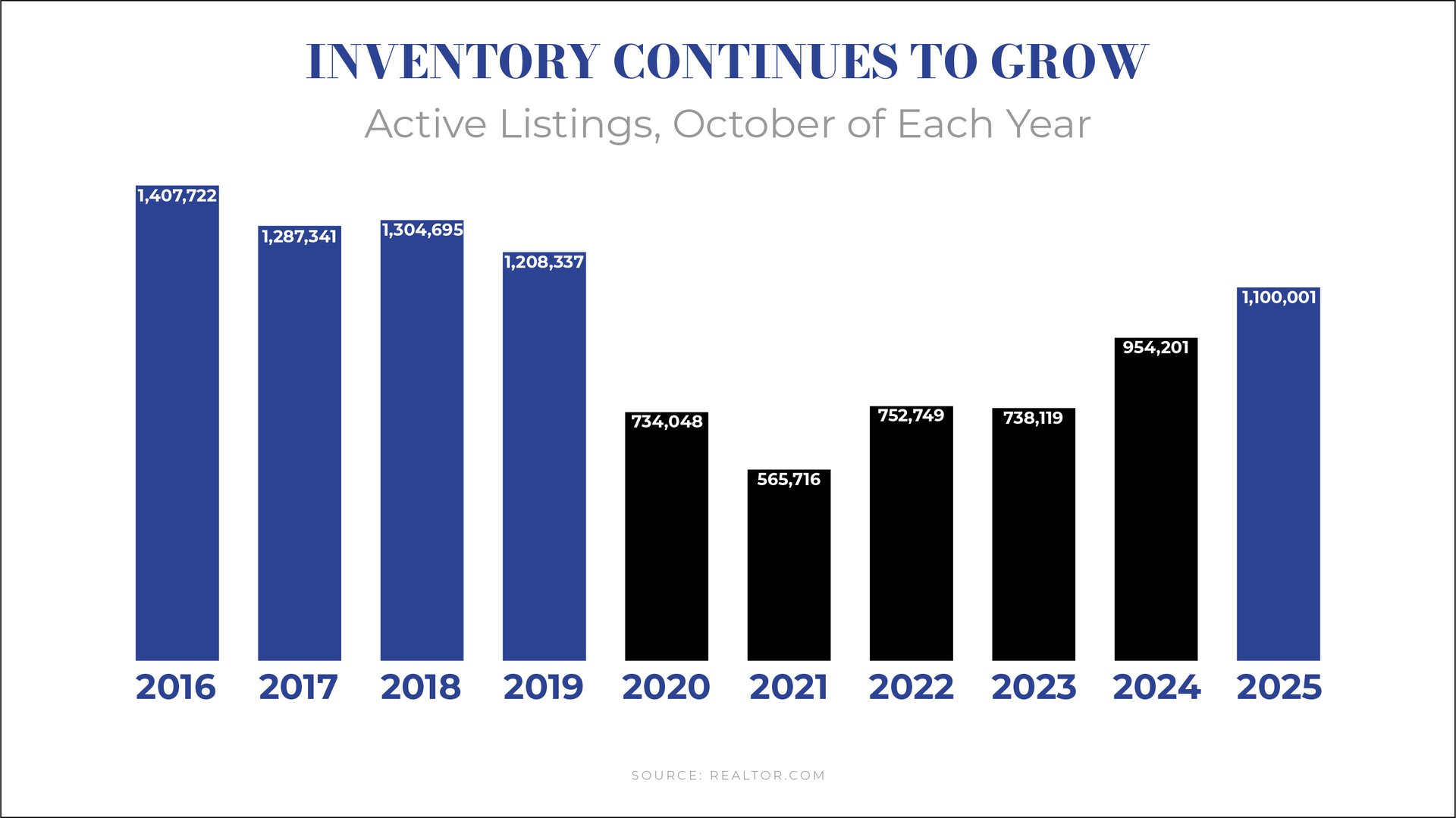 INVENTORY CONTINUES TO GROW

Active Listings, October of Each Year

1,407,722
1,287,341
1,304,695
1,208,337
734,048
565,716
752,749
738,119
954,201
1,100,001

2016 2017 2018 2019 2020 2021 2022 2023 2024 2025

SOURCE: REALTOR.COM